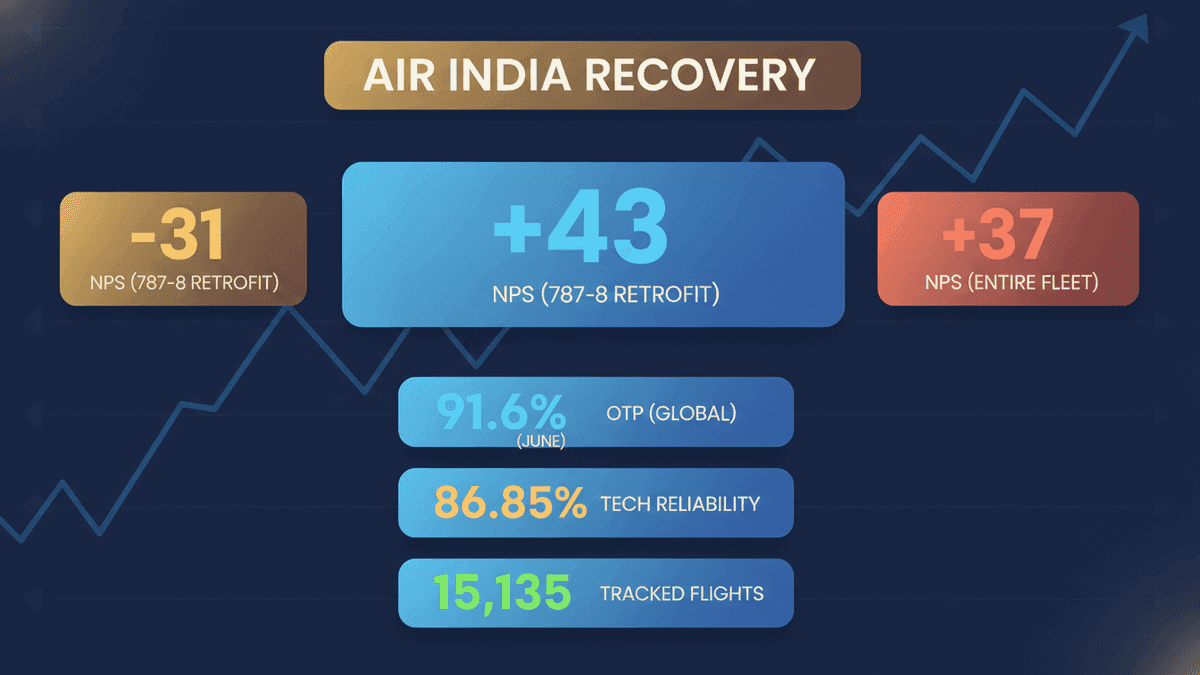 AIR INDIA RECOVERY

-31
NPS (787-8 RETROFIT)

+43
NPS (787-8 RETROFIT)

+37
NPS (ENTIRE FLEET)

91.6% (JUNE) OTP (GLOBAL)

86.85% TECH RELIABILITY

15,135 TRACKED FLIGHTS